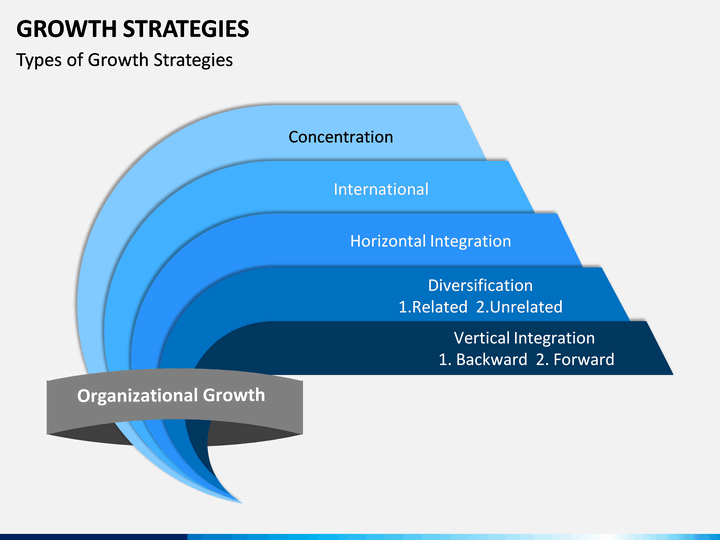 GROWTH STRATEGIES

Types of Growth Strategies

Concentration

International

Horizontal Integration

Diversification
1.Related 2.Unrelated

Vertical Integration
1. Backward 2. Forward

Organizational Growth